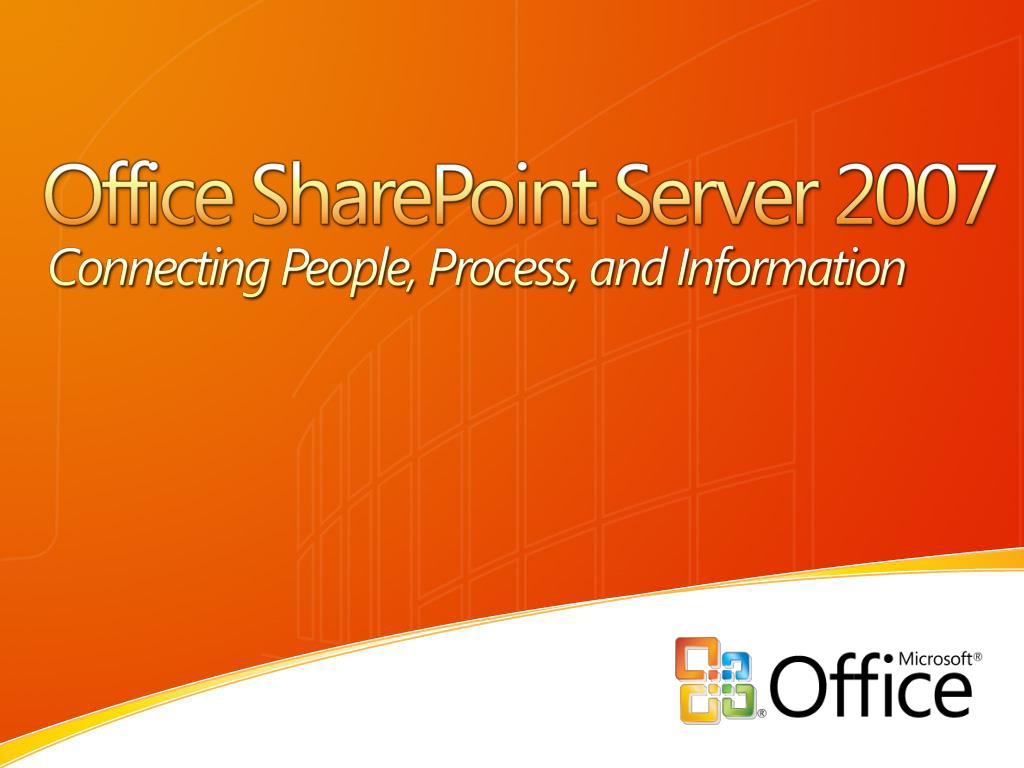 Office SharePoint Server 2007
Connecting People, Process, and Information

Microsoft® Office